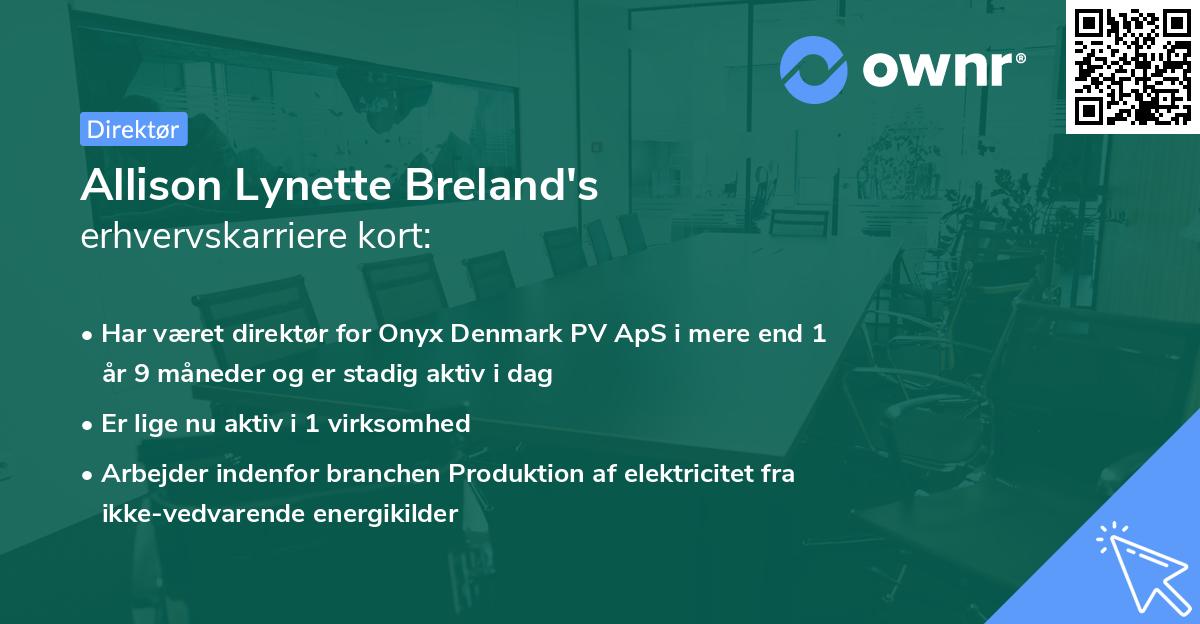 ownr®

Direktør

Allison Lynette Breland's
erhvervskarriere kort:

• Har været direktør for Onyx Denmark PV ApS i mere end 1 år 9 måneder og er stadig aktiv i dag

• Er lige nu aktiv i 1 virksomhed

• Arbejder indenfor branchen Produktion af elektricitet fra ikke-vedvarende energikilder